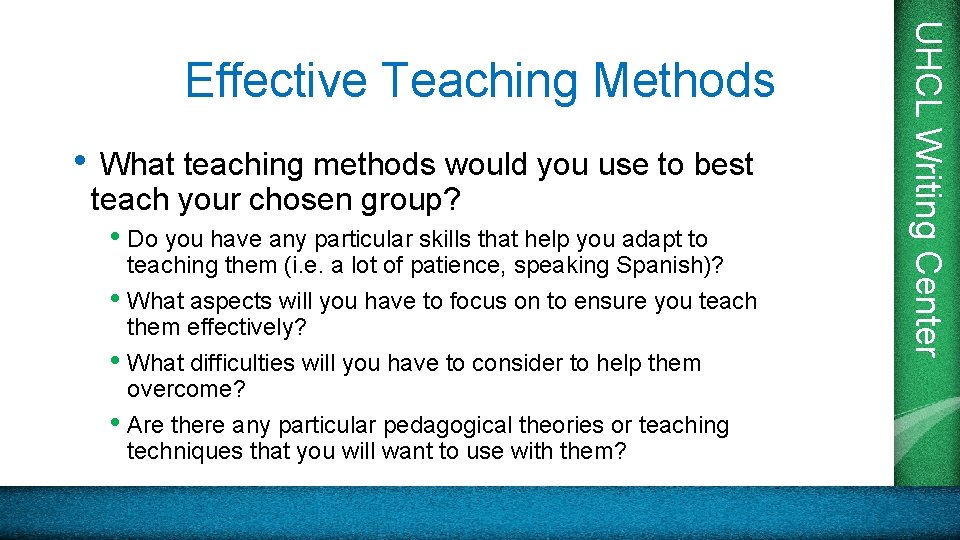 Effective Teaching Methods

• What teaching methods would you use to best teach your chosen group?

• Do you have any particular skills that help you adapt to teaching them (i.e. a lot of patience, speaking Spanish)?

• What aspects will you have to focus on to ensure you teach them effectively?

• What difficulties will you have to consider to help them overcome?

• Are there any particular pedagogical theories or teaching techniques that you will want to use with them?

UHCL Writing Center